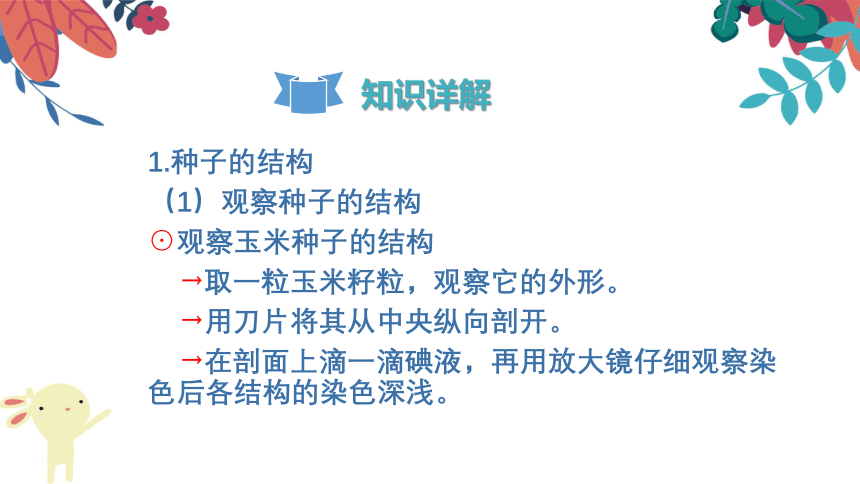 知识详解

1.种子的结构

（1）观察种子的结构

⊙观察玉米种子的结构

→取一粒玉米籽粒，观察它的外形。

→用刀片将其从中央纵向剖开。

→在剖面上滴一滴碘液，再用放大镜仔细观察染色后各结构的染色深浅。